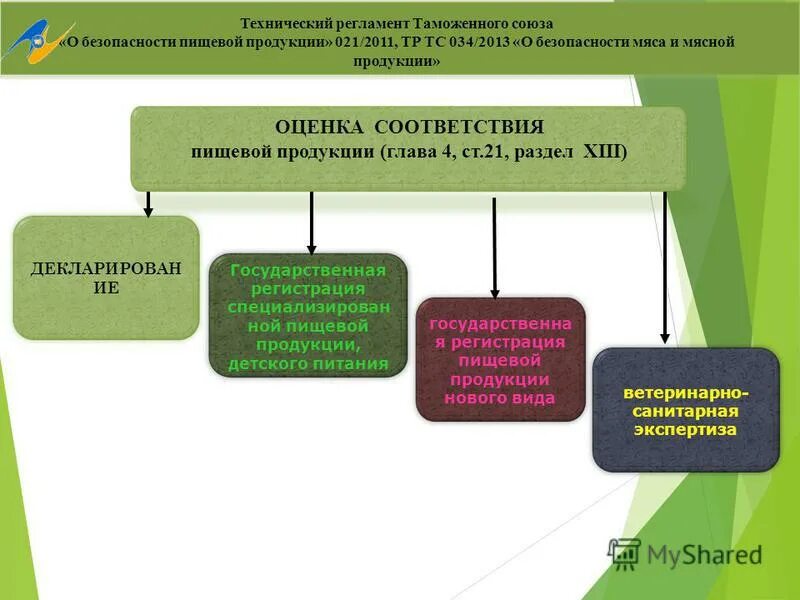 Технический регламент Таможенного союза «О безопасности пищевой продукции» 021/2011, ТР ТС 034/2013 «О безопасности мяса и мясной продукции»

ОЦЕНКА СООТВЕТСТВИЯ
пищевой продукции (глава 4, ст.21, раздел XIII)

ДЕКЛАРИРОВАН ИЕ

Государственная регистрация специализирован ной пищевой продукции, детского питания

государственна я регистрация пищевой продукции нового вида

ветеринарно-санитарная экспертиза

MyShared